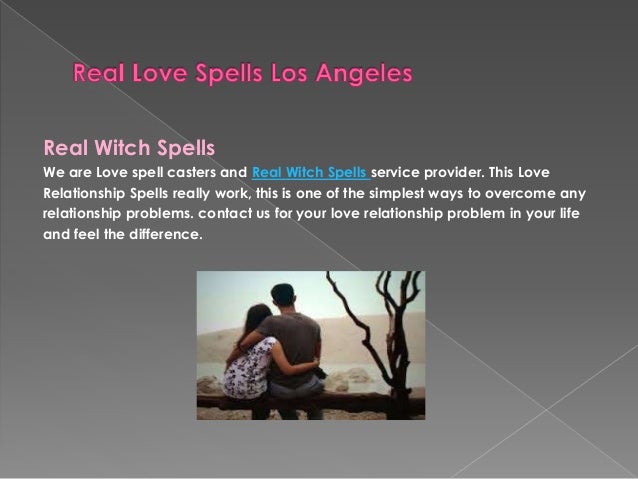 Real Love Spells Los Angeles

Real Witch Spells

We are Love spell casters and Real Witch Spells service provider. This Love Relationship Spells really work, this is one of the simplest ways to overcome any relationship problems. contact us for your love relationship problem in your life and feel the difference.